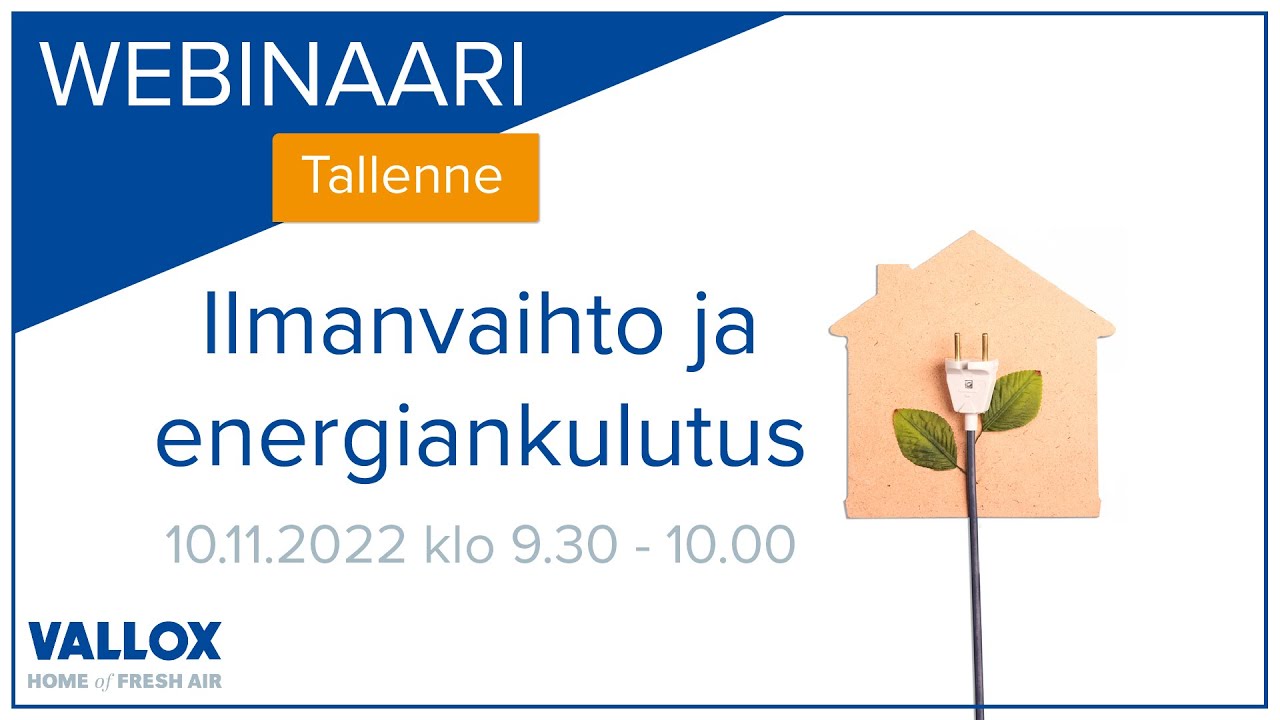 WEBINAARI

Tallenne

Ilmanvaihto ja energiankulutus

10.11.2022 klo 9.30 - 10.00

VALLOX
HOME of FRESH AIR